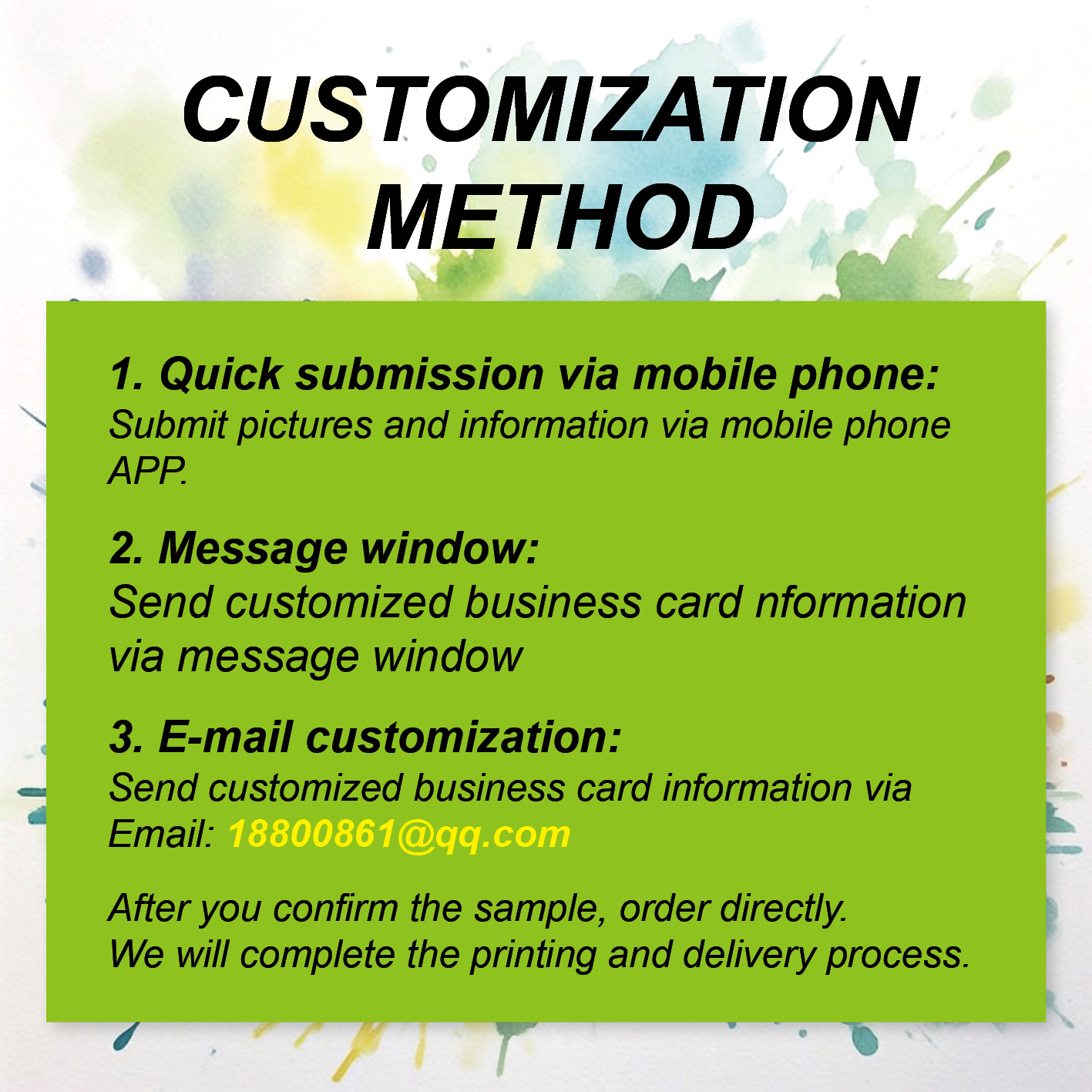 CUSTOMIZATION METHOD

1. Quick submission via mobile phone:
Submit pictures and information via mobile phone APP.

2. Message window:
Send customized business card nformation via message window

3. E-mail customization:
Send customized business card information via Email: 18800861@qq.com

After you confirm the sample, order directly.
We will complete the printing and delivery process.